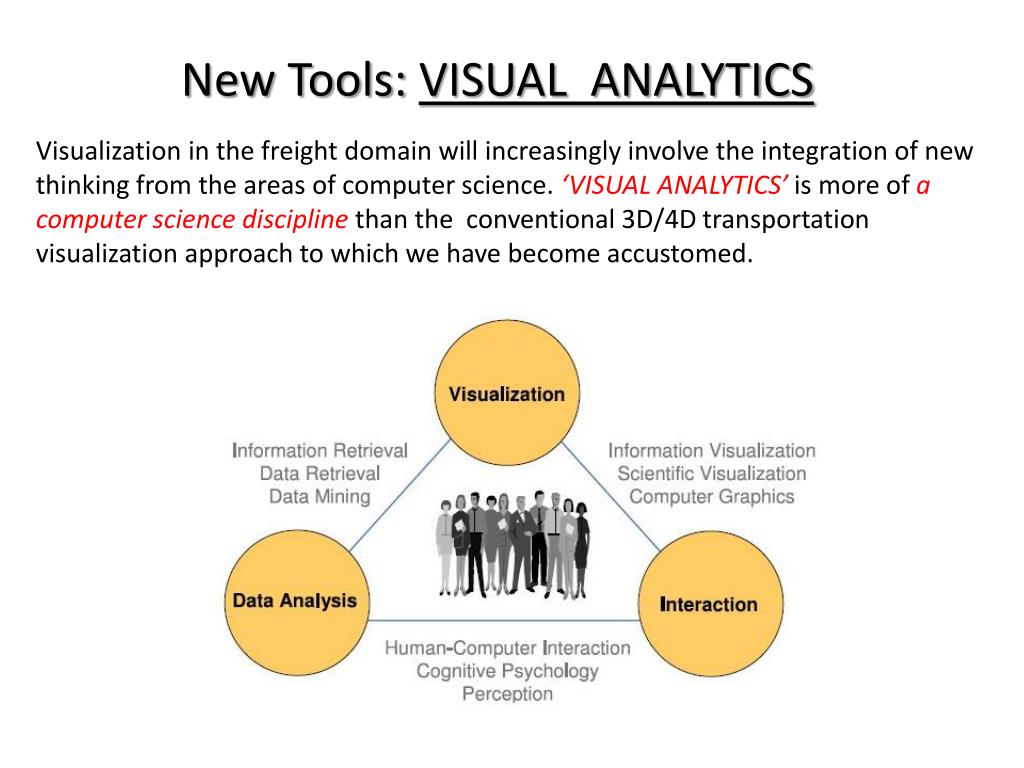 New Tools: VISUAL ANALYTICS

Visualization in the freight domain will increasingly involve the integration of new thinking from the areas of computer science. ‘VISUAL ANALYTICS’ is more of a computer science discipline than the conventional 3D/4D transportation visualization approach to which we have become accustomed.

Visualization

Information Retrieval
Data Retrieval
Data Mining

Information Visualization
Scientific Visualization
Computer Graphics

Data Analysis

Interaction

Human-Computer Interaction
Cognitive Psychology
Perception